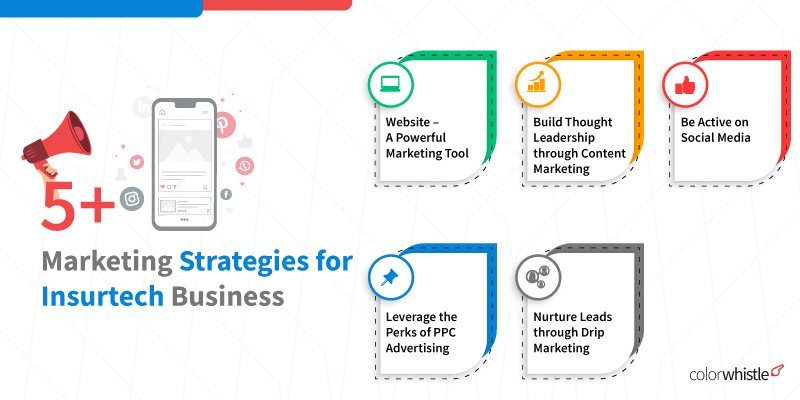 5+

Marketing Strategies for Insurtech Business

Website – A Powerful Marketing Tool

Build Thought Leadership through Content Marketing

Be Active on Social Media

Leverage the Perks of PPC Advertising

Nurture Leads through Drip Marketing

colorwhistle